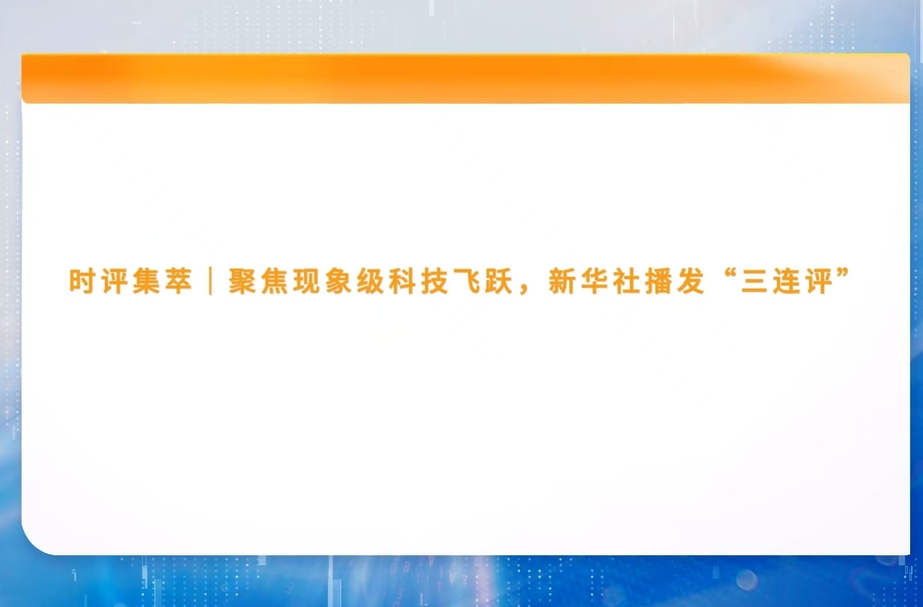 时评集萃｜聚焦现象级科技飞跃，新华社播发“三连评”